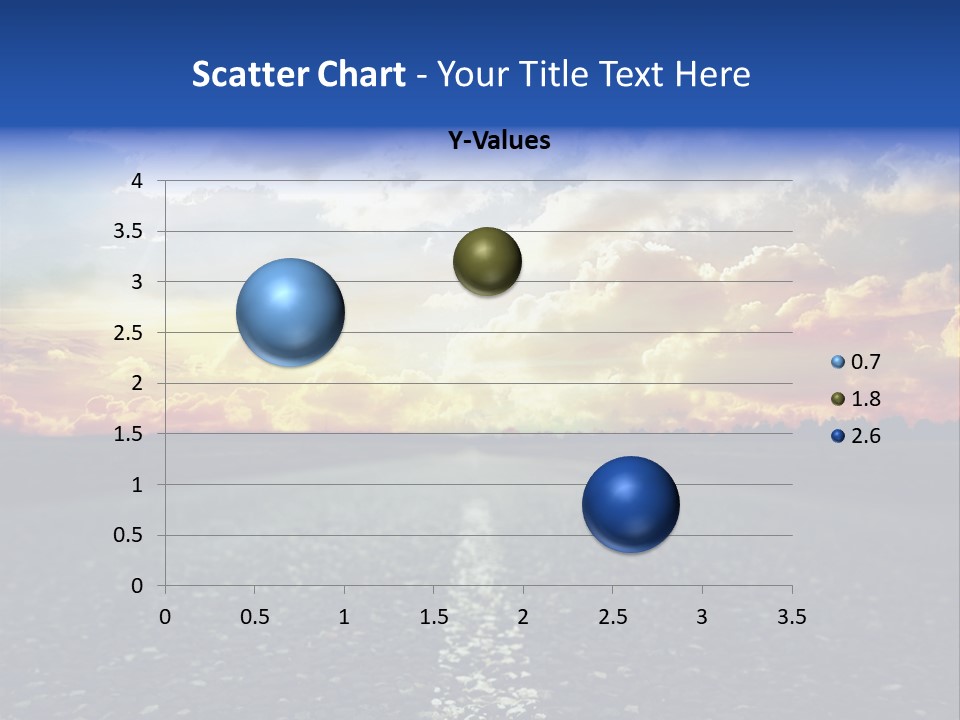 Scatter Chart - Your Title Text Here

Y-Values

4
3.5
3
2.5
2
1.5
1
0.5
0

0 0.5 1 1.5 2 2.5 3 3.5

0.7
1.8
2.6